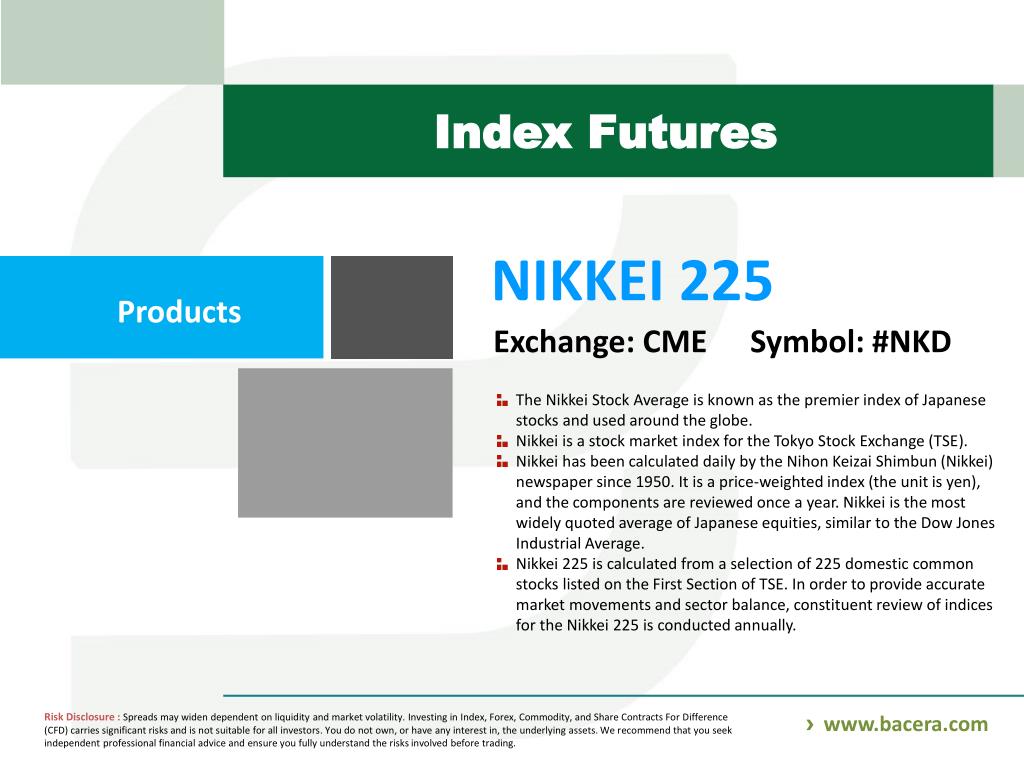 Index Futures

Products

NIKKEI 225

Exchange: CME Symbol: #NKD

The Nikkei Stock Average is known as the premier index of Japanese stocks and used around the globe.
Nikkei is a stock market index for the Tokyo Stock Exchange (TSE).
Nikkei has been calculated daily by the Nihon Keizai Shimbun (Nikkei) newspaper since 1950. It is a price-weighted index (the unit is yen), and the components are reviewed once a year. Nikkei is the most widely quoted average of Japanese equities, similar to the Dow Jones Industrial Average.
Nikkei 225 is calculated from a selection of 225 domestic common stocks listed on the First Section of TSE. In order to provide accurate market movements and sector balance, constituent review of indices for the Nikkei 225 is conducted annually.

Risk Disclosure : Spreads may widen dependent on liquidity and market volatility. Investing in Index, Forex, Commodity, and Share Contracts For Difference (CFD) carries significant risks and is not suitable for all investors. You do not own, or have any interest in, the underlying assets. We recommend that you seek independent professional financial advice and ensure you fully understand the risks involved before trading.

› www.bacera.com